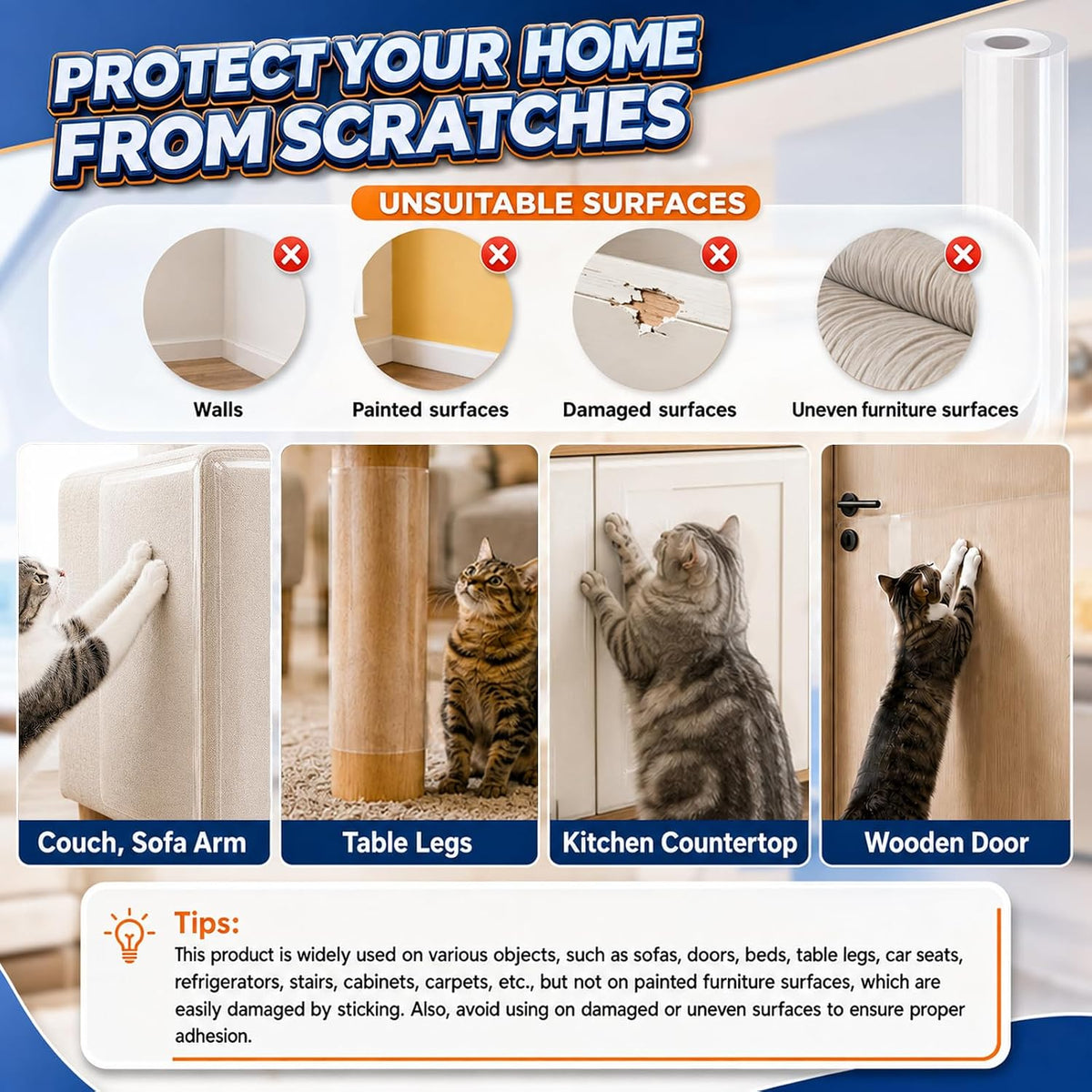 PROTECT YOUR HOME FROM SCRATCHES

UNSUITABLE SURFACES

Walls

Painted surfaces

Damaged surfaces

Uneven furniture surfaces

Couch, Sofa Arm

Table Legs

Kitchen Countertop

Wooden Door

Tips:
This product is widely used on various objects, such as sofas, doors, beds, table legs, car seats, refrigerators, stairs, cabinets, carpets, etc., but not on painted furniture surfaces, which are easily damaged by sticking. Also, avoid using on damaged or uneven surfaces to ensure proper adhesion.